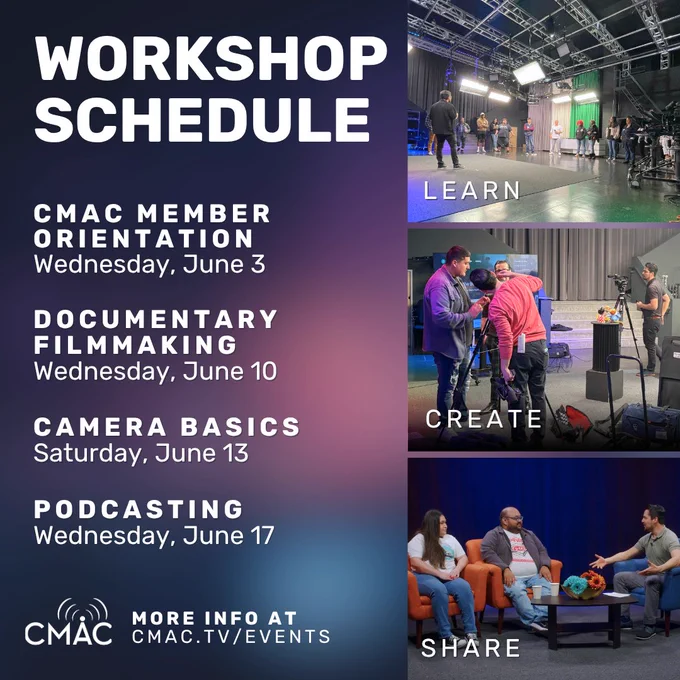 WORKSHOP SCHEDULE

CMAC MEMBER ORIENTATION
Wednesday, June 3

DOCUMENTARY FILMMAKING
Wednesday, June 10

CAMERA BASICS
Saturday, June 13

PODCASTING
Wednesday, June 17

CMAC

MORE INFO AT
CMAC.TV/EVENTS

LEARN

CREATE

SHARE